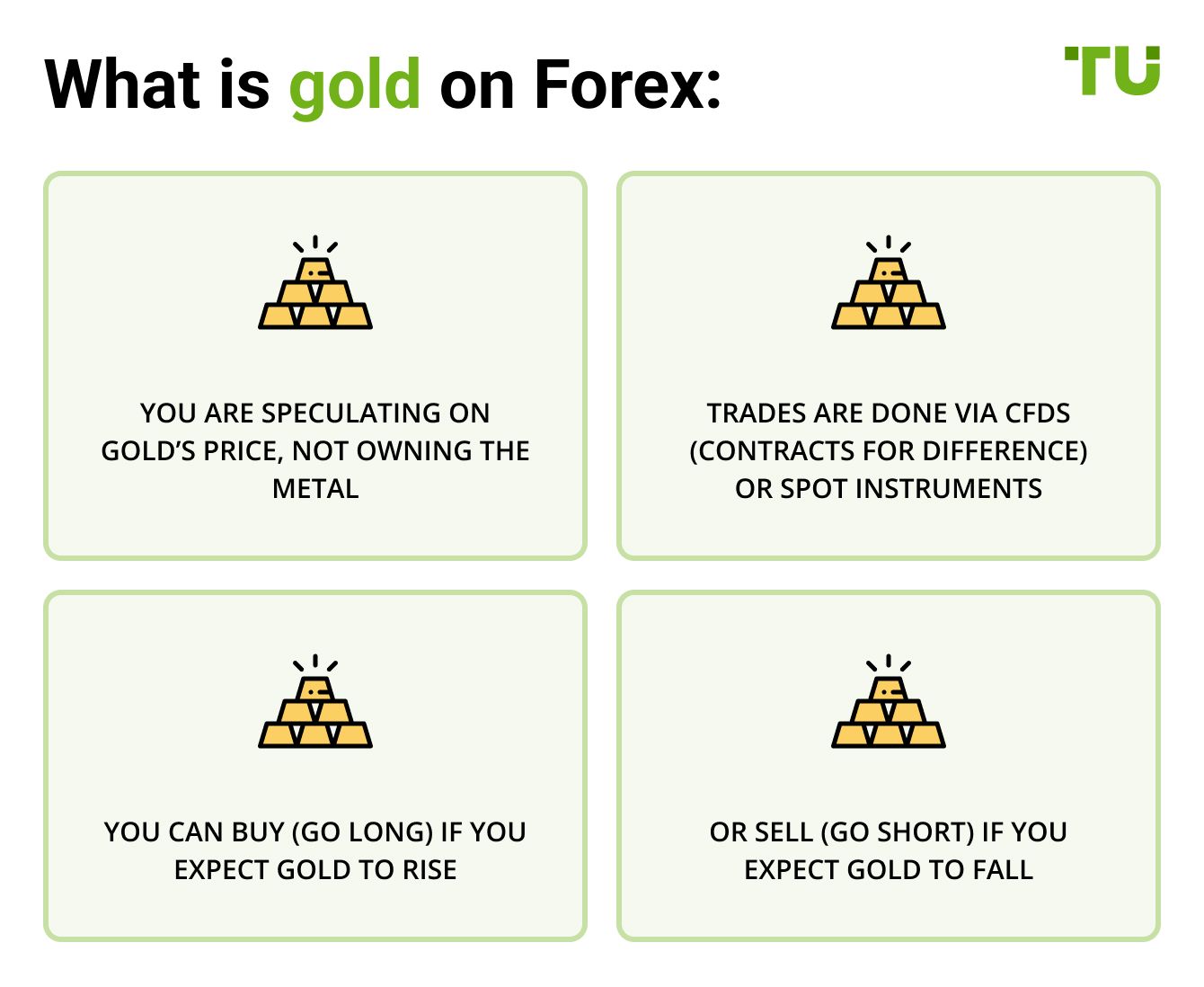 What is gold on Forex:

TU

YOU ARE SPECULATING ON GOLD'S PRICE, NOT OWNING THE METAL

TRADES ARE DONE VIA CFDS (CONTRACTS FOR DIFFERENCE) OR SPOT INSTRUMENTS

YOU CAN BUY (GO LONG) IF YOU EXPECT GOLD TO RISE

OR SELL (GO SHORT) IF YOU EXPECT GOLD TO FALL